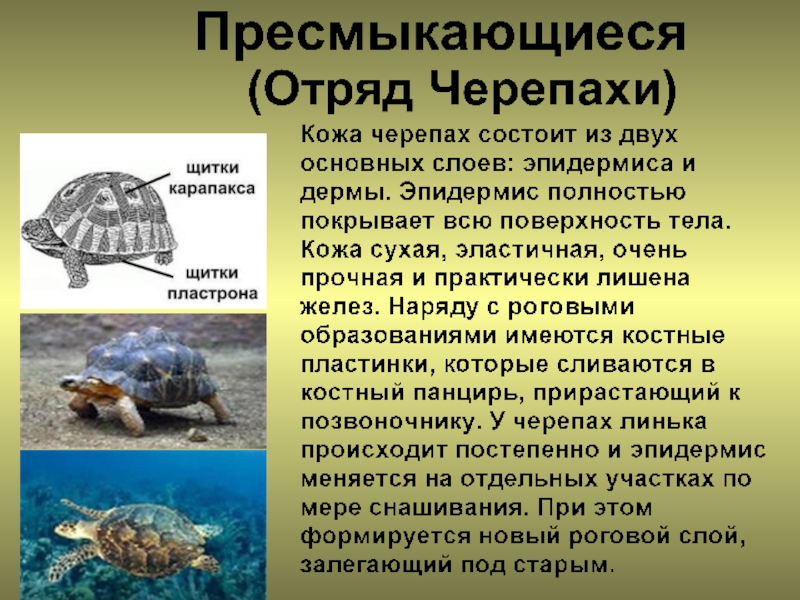 Пресмыкающиеся
(Отряд Черепахи)

щитки карапакса

щитки пластрона

Кожа черепах состоит из двух основных слоев: эпидермиса и дермы. Эпидермис полностью покрывает всю поверхность тела. Кожа сухая, эластичная, очень прочная и практически лишена желез. Наряду с роговыми образованиями имеются костные пластинки, которые сливаются в костный панцирь, прирастающий к позвоночнику. У черепах линька происходит постепенно и эпидермис меняется на отдельных участках по мере снашивания. При этом формируется новый роговой слой, залегающий под старым.